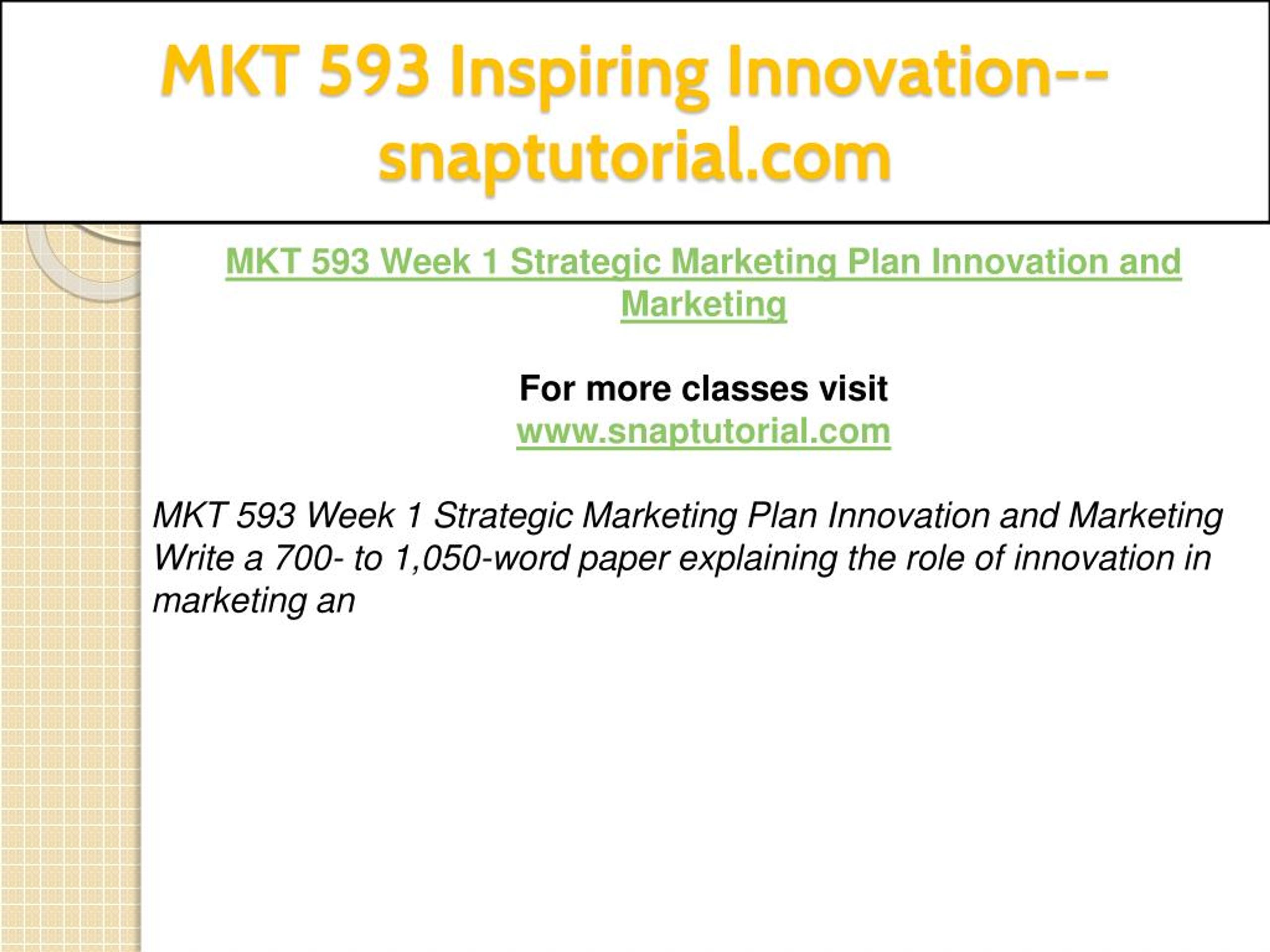 MKT 593 Inspiring Innovation--snaptutorial.com

MKT 593 Week 1 Strategic Marketing Plan Innovation and Marketing

For more classes visit
www.snaptutorial.com

MKT 593 Week 1 Strategic Marketing Plan Innovation and Marketing
Write a 700- to 1,050-word paper explaining the role of innovation in marketing an